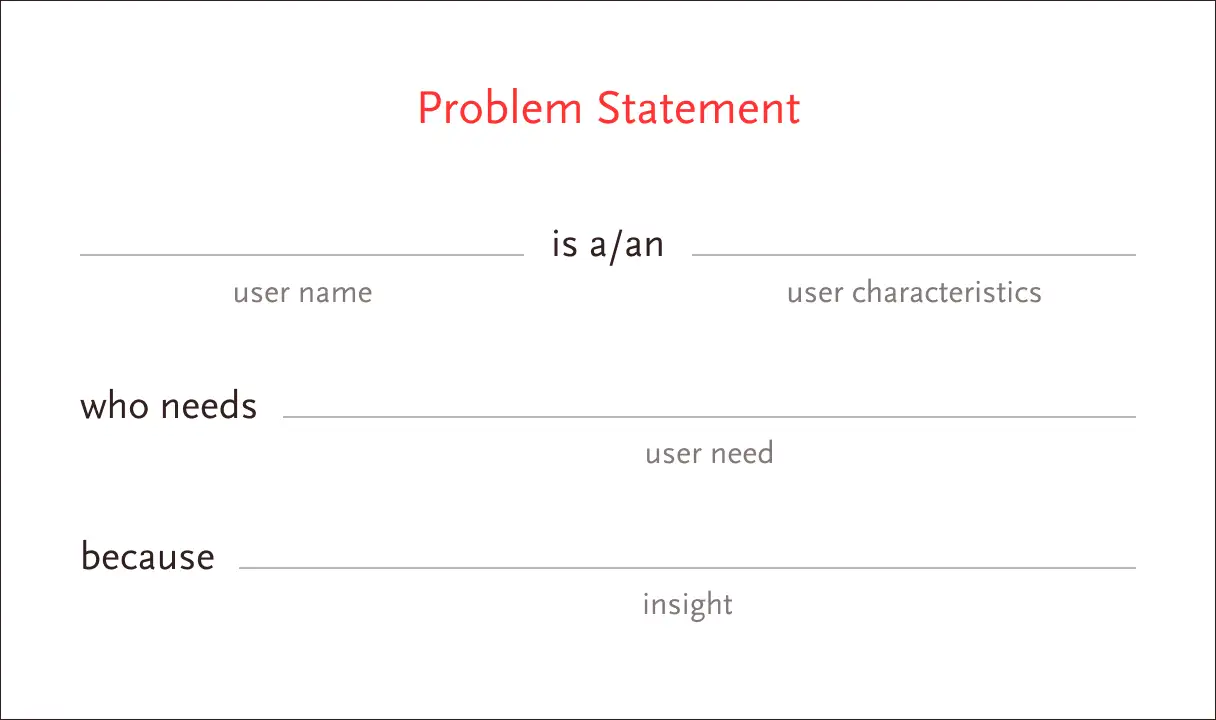 Problem Statement

is a/an
user name user characteristics

who needs
user need

because
insight